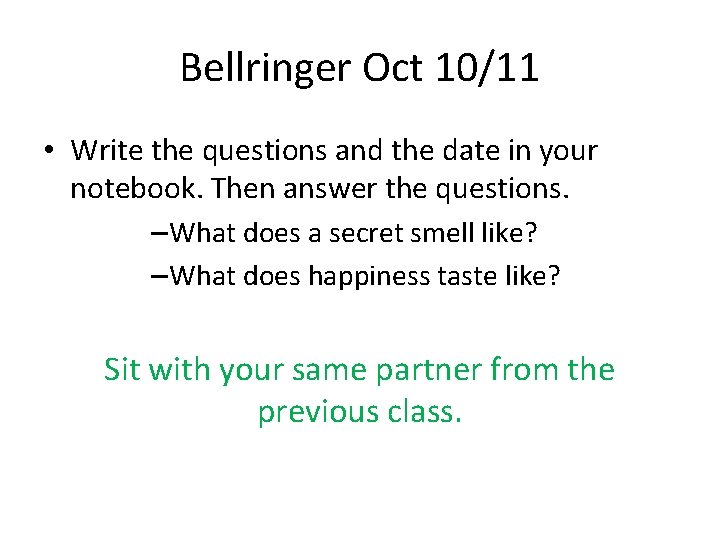 Bellringer Oct 10/11

• Write the questions and the date in your notebook. Then answer the questions.

–What does a secret smell like?

–What does happiness taste like?

Sit with your same partner from the previous class.